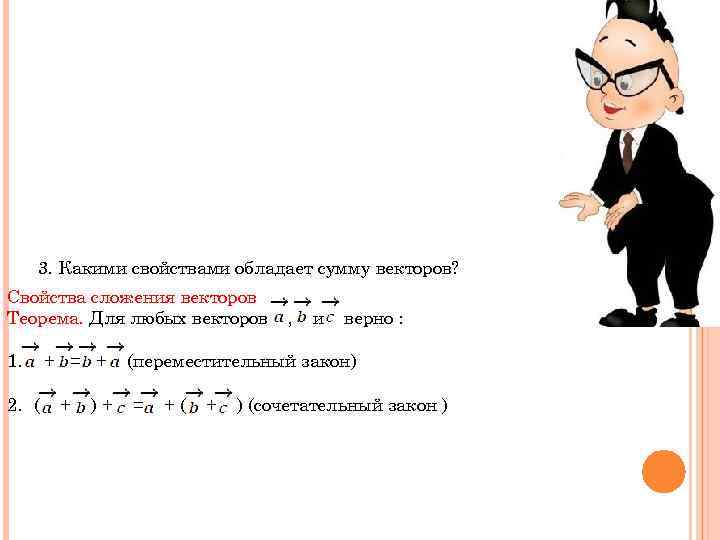 3. Какими свойствами обладает сумму векторов?

Свойства сложения векторов

Теорема. Для любых векторов $\vec{a}$, $\vec{b}$ и $\vec{c}$ верно :

1. $\vec{a} + \vec{b} = \vec{b} + \vec{a}$ (переместительный закон)

2. $(\vec{a} + \vec{b}) + \vec{c} = \vec{a} + (\vec{b} + \vec{c})$ (сочетательный закон )